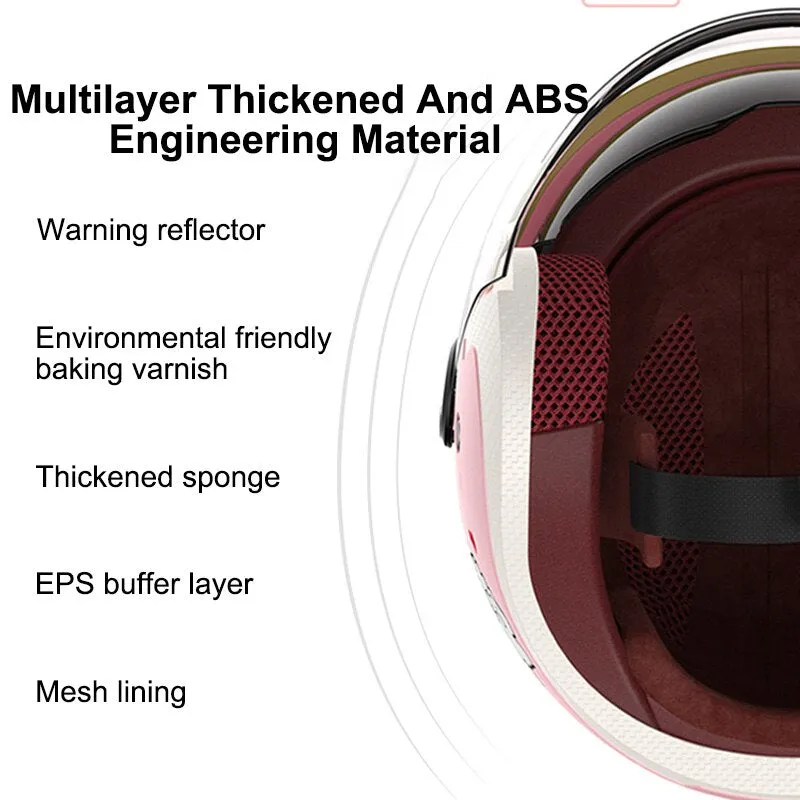 Multilayer Thickened And ABS Engineering Material

Warning reflector

Environmental friendly baking varnish

Thickened sponge

EPS buffer layer

Mesh lining